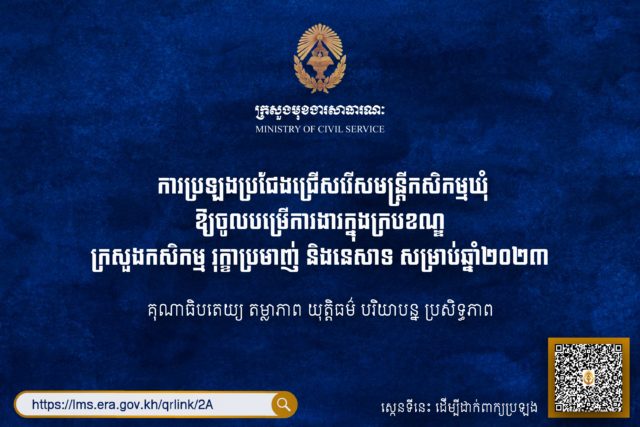 ក្រសួងមុខងារសាធារណៈ
MINISTRY OF CIVIL SERVICE

ការប្រឡងប្រជែងជ្រើសរើសមន្ត្រីកសិកម្មឃុំ
ឱ្យចូលបម្រើការងារក្នុងក្របខណ្ឌ
ក្រសួងកសិកម្ម រុក្ខាប្រមាញ់ និងនេសាទ សម្រាប់ឆ្នាំ២០២៣

គុណាធិបតេយ្យ តម្លាភាព យុត្តិធម៌ បរិយាបន្ន ប្រសិទ្ធភាព

https://lms.era.gov.kh/qrlink/2A

ស្កេនទីនេះ ដើម្បីដាក់ពាក្យប្រឡង